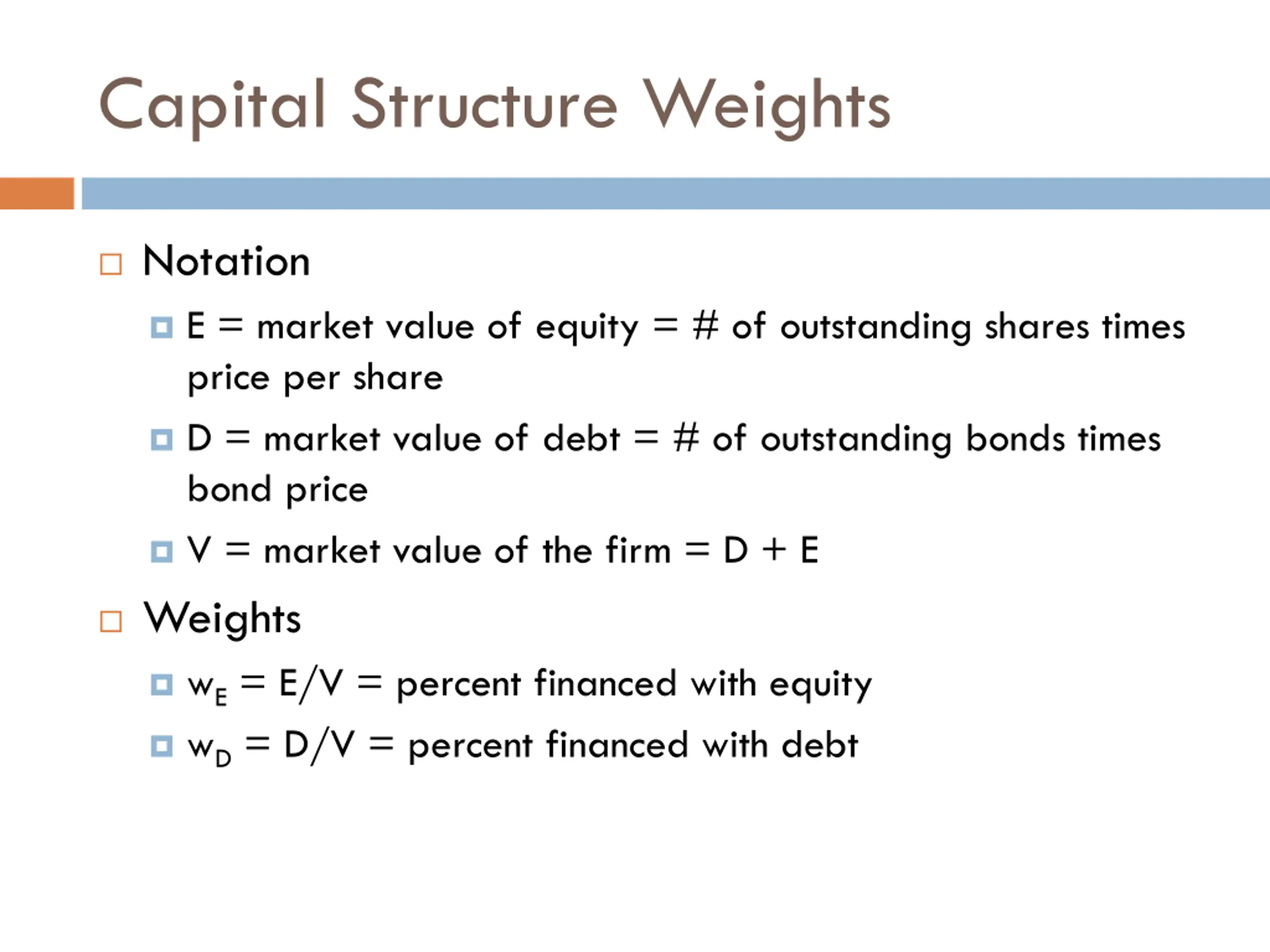 Capital Structure Weights

Notation

E = market value of equity = # of outstanding shares times price per share

D = market value of debt = # of outstanding bonds times bond price

V = market value of the firm = D + E

Weights

$w_E$ = E/V = percent financed with equity

$w_D$ = D/V = percent financed with debt